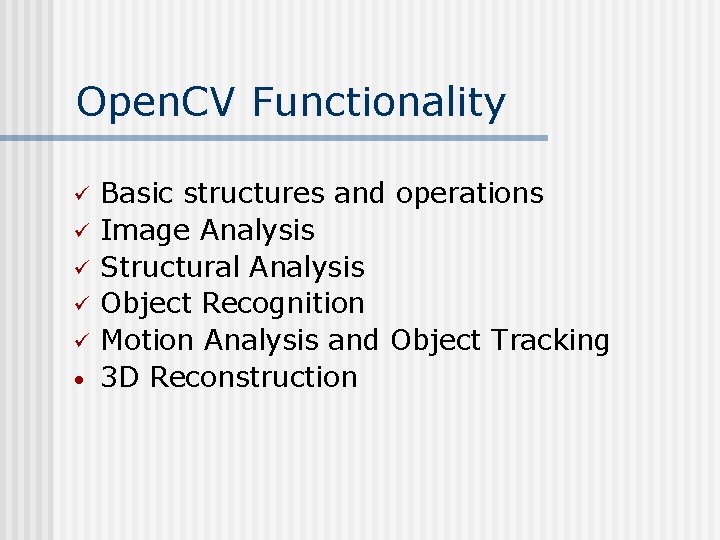 OpenCV Functionality

✓ Basic structures and operations
✓ Image Analysis
✓ Structural Analysis
✓ Object Recognition
✓ Motion Analysis and Object Tracking
• 3D Reconstruction